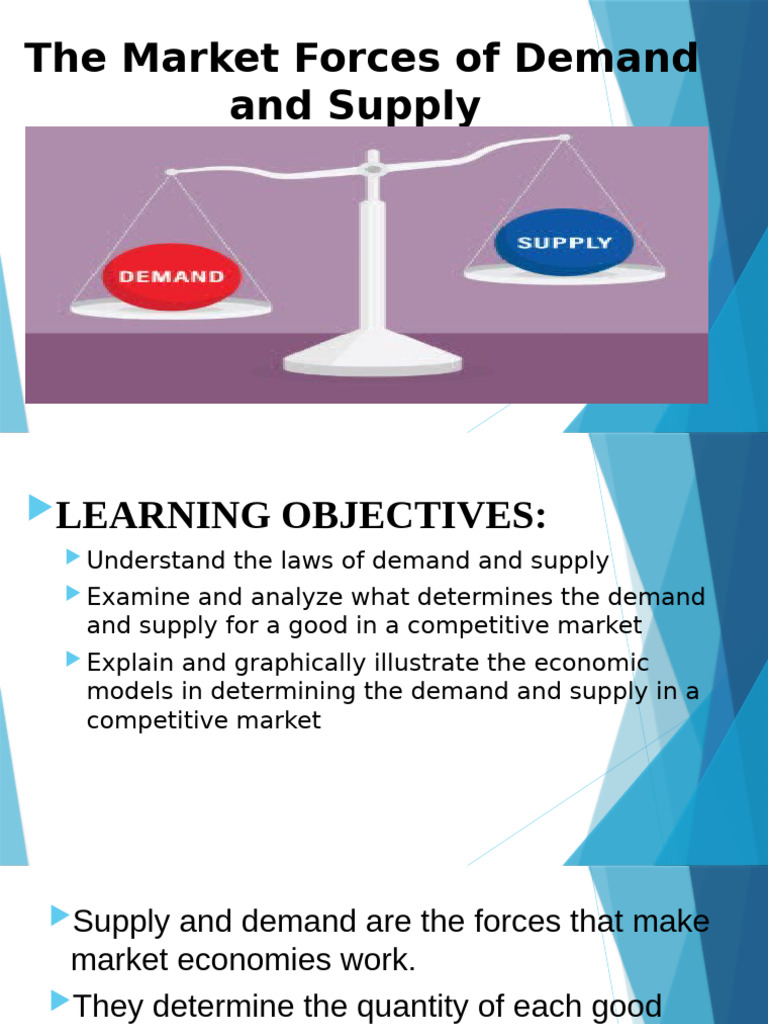 The Market Forces of Demand and Supply

DEMAND

SUPPLY

LEARNING OBJECTIVES:

Understand the laws of demand and supply

Examine and analyze what determines the demand and supply for a good in a competitive market

Explain and graphically illustrate the economic models in determining the demand and supply in a competitive market

Supply and demand are the forces that make market economies work.

They determine the quantity of each good